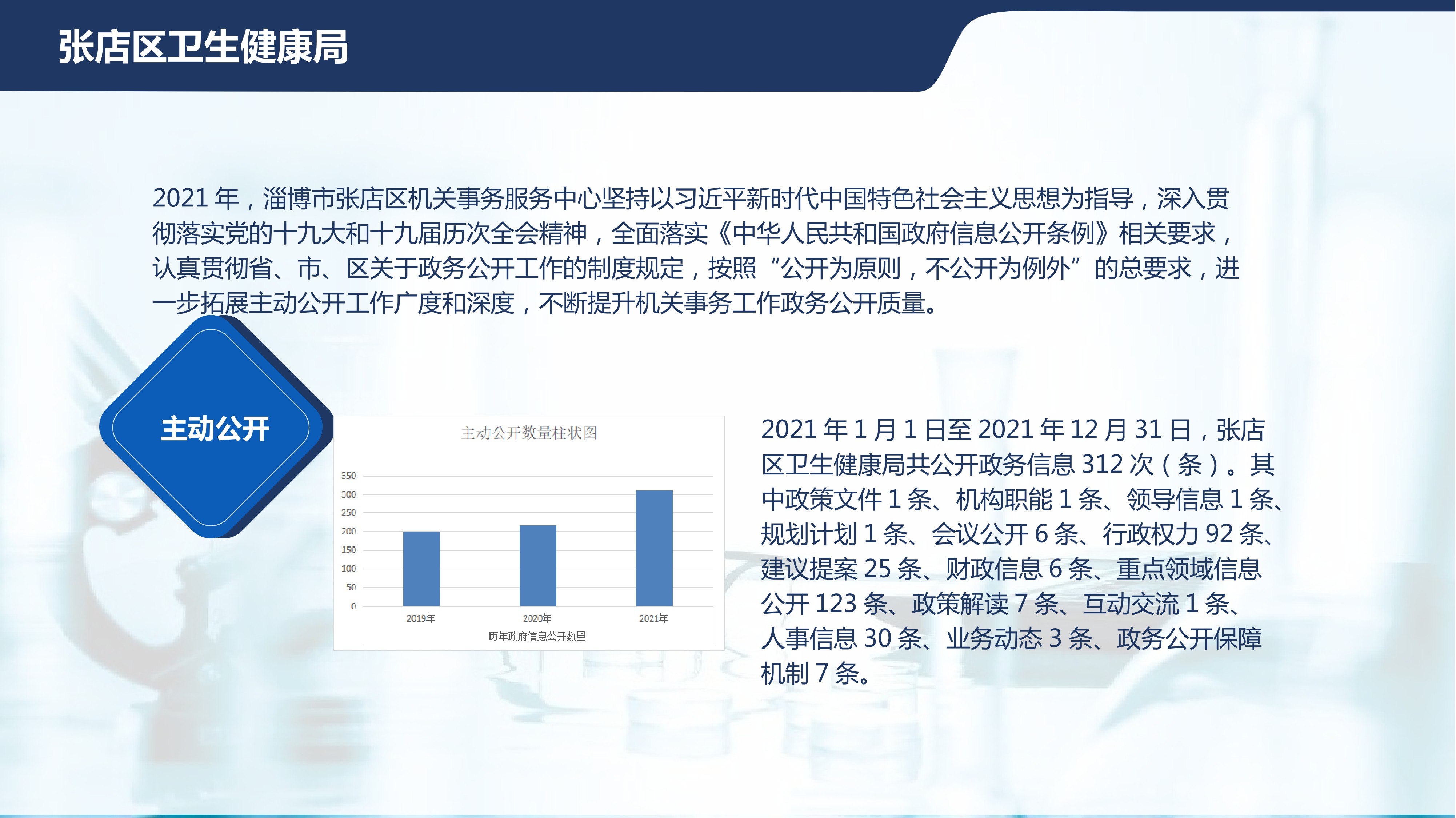 张店区卫生健康局

2021 年，淄博市张店区机关事务服务中心坚持以习近平新时代中国特色社会主义思想为指导，深入贯彻落实党的十九大和十九届历次全会精神，全面落实《中华人民共和国政府信息公开条例》相关要求，认真贯彻省、市、区关于政务公开工作的制度规定，按照“公开为原则，不公开为例外”的总要求，进一步拓展主动公开工作广度和深度，不断提升机关事务工作政务公开质量。

主动公开

主动公开数量柱状图

350
300
250
200
150
100
50
0
2019年
2020年
2021年
历年政府信息公开数量

2021 年 1 月 1 日至 2021 年 12 月 31 日，张店区卫生健康局共公开政务信息 312 次（条）。其中政策文件 1 条、机构职能 1 条、领导信息 1 条、规划计划 1 条、会议公开 6 条、行政权力 92 条、建议提案 25 条、财政信息 6 条、重点领域信息公开 123 条、政策解读 7 条、互动交流 1 条、人事信息 30 条、业务动态 3 条、政务公开保障机制 7 条。